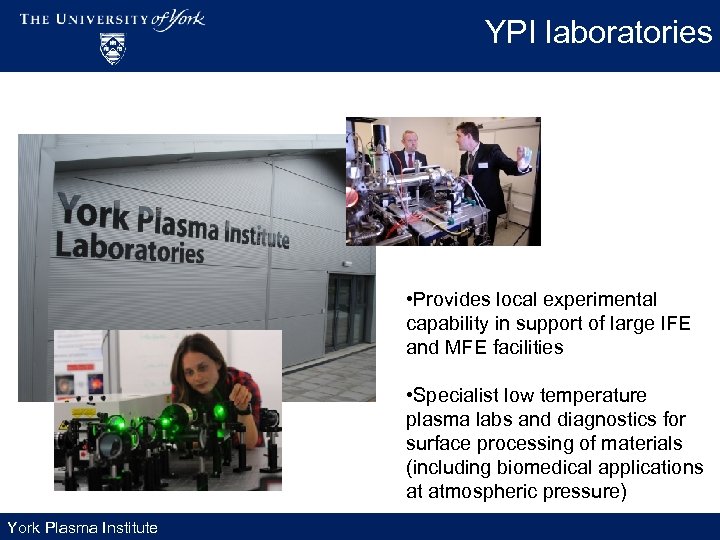 THE UNIVERSITY of York

YPI laboratories

York Plasma Institute
Laboratories

•Provides local experimental capability in support of large IFE and MFE facilities

•Specialist low temperature plasma labs and diagnostics for surface processing of materials (including biomedical applications at atmospheric pressure)

York Plasma Institute